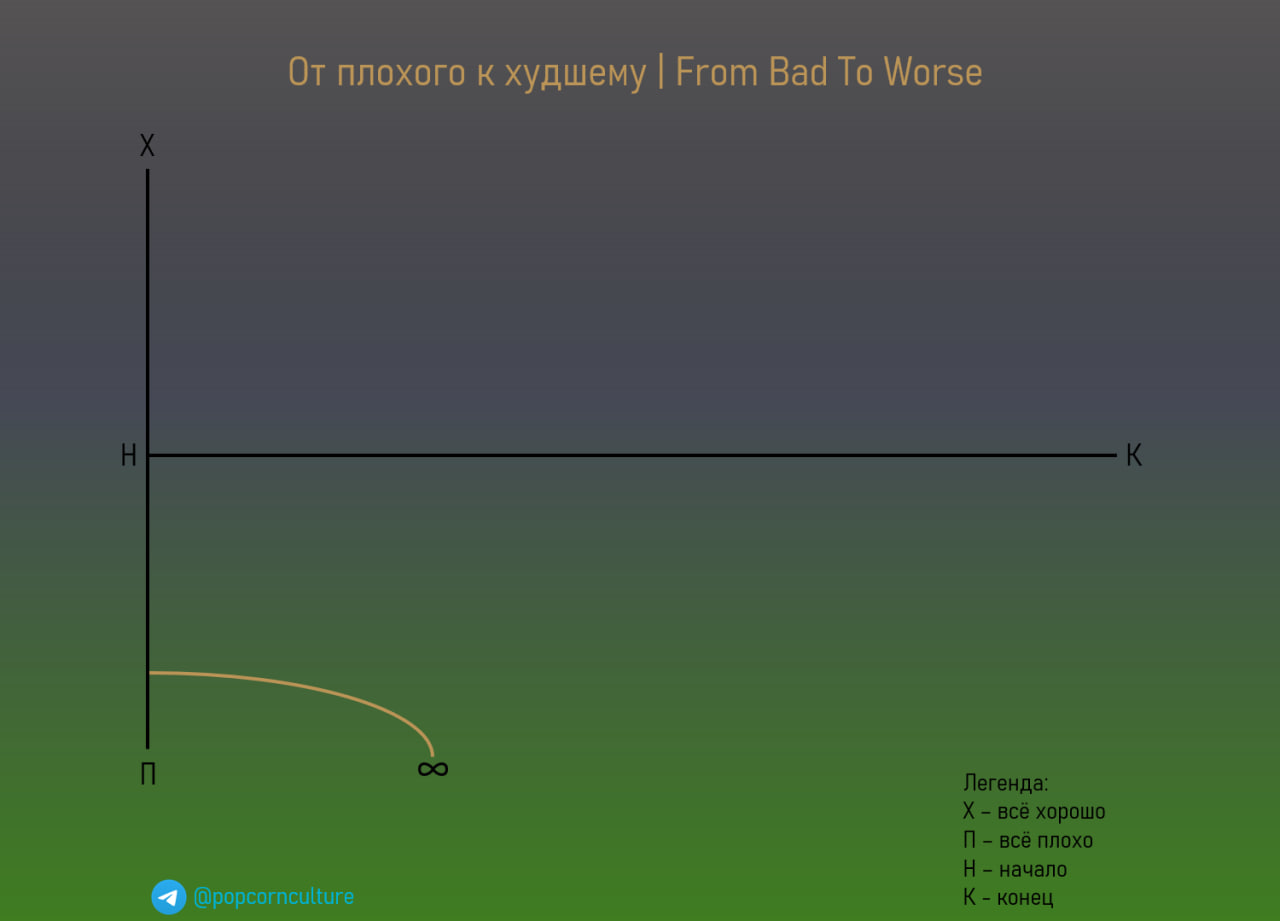 От плохого к худшему | From Bad To Worse

Х

Н

К

П

$\infty$

Легенда:
Х – всё хорошо
П – всё плохо
Н – начало
К - конец

@popcornculture